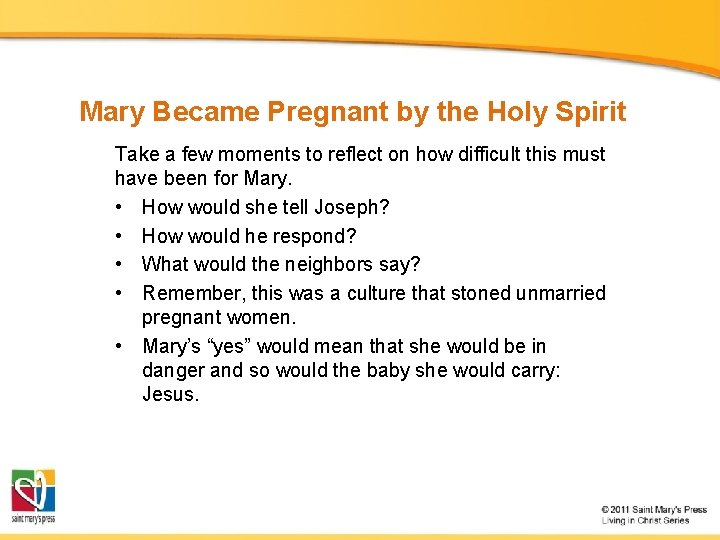 Mary Became Pregnant by the Holy Spirit

Take a few moments to reflect on how difficult this must have been for Mary.

• How would she tell Joseph?
• How would he respond?
• What would the neighbors say?
• Remember, this was a culture that stoned unmarried pregnant women.
• Mary's "yes" would mean that she would be in danger and so would the baby she would carry: Jesus.

saint mary's press

© 2011 Saint Mary's Press
Living in Christ Series